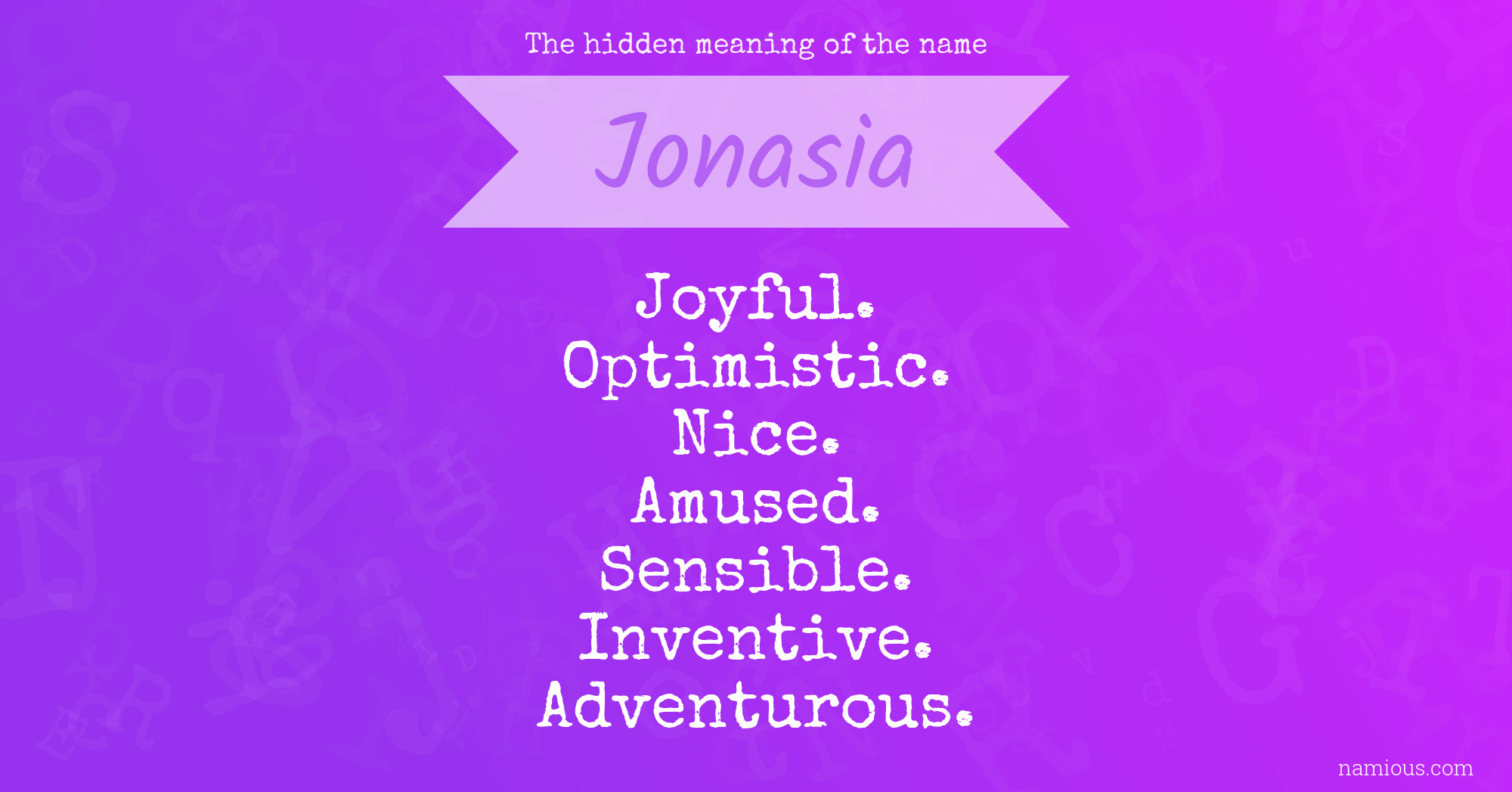 The hidden meaning of the name

Jonasia

Joyful.
Optimistic.
Nice.
Amused.
Sensible.
Inventive.
Adventurous.

namious.com